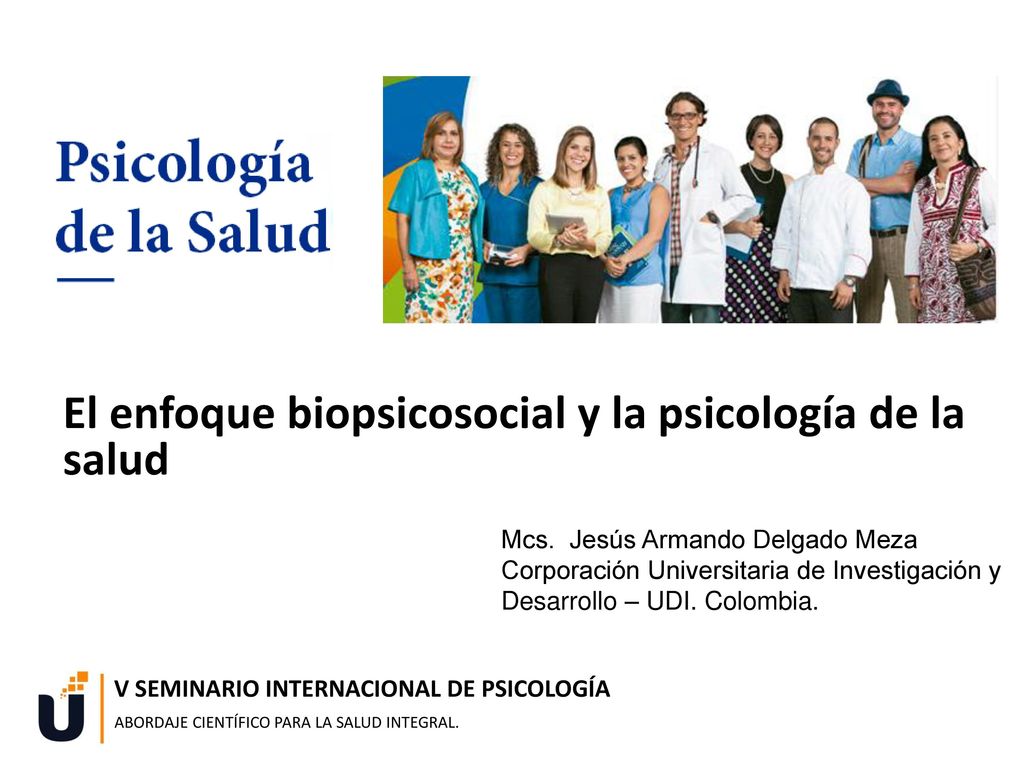 Psicología de la Salud

El enfoque biopsicosocial y la psicología de la salud

Mcs. Jesús Armando Delgado Meza
Corporación Universitaria de Investigación y Desarrollo – UDI. Colombia.

V SEMINARIO INTERNACIONAL DE PSICOLOGÍA
ABORDAJE CIENTÍFICO PARA LA SALUD INTEGRAL.